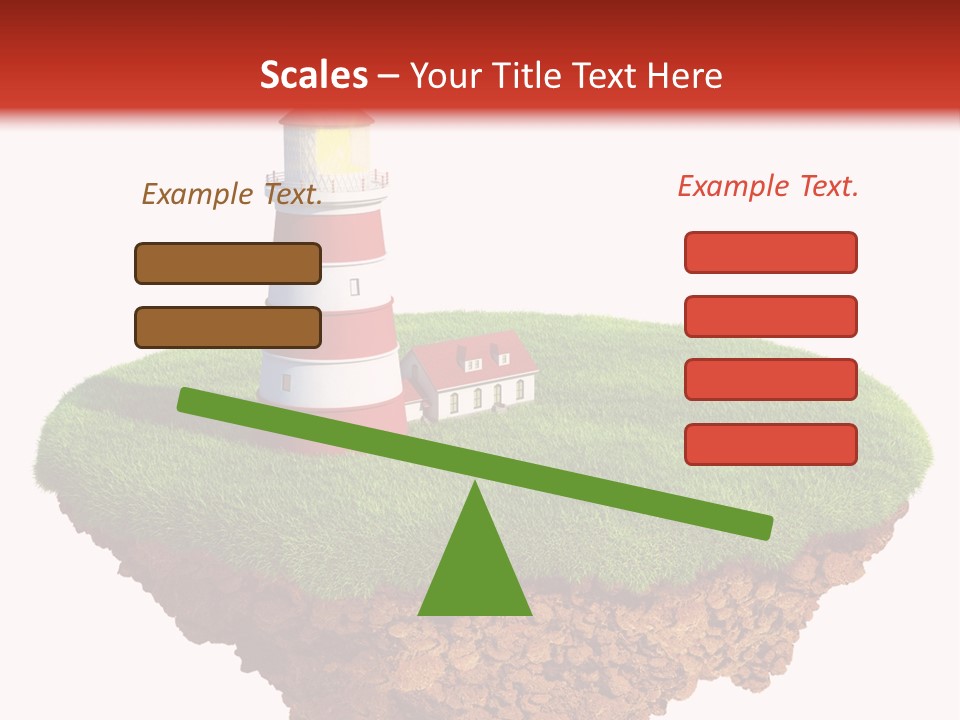 Scales – Your Title Text Here

Example Text.

Example Text.